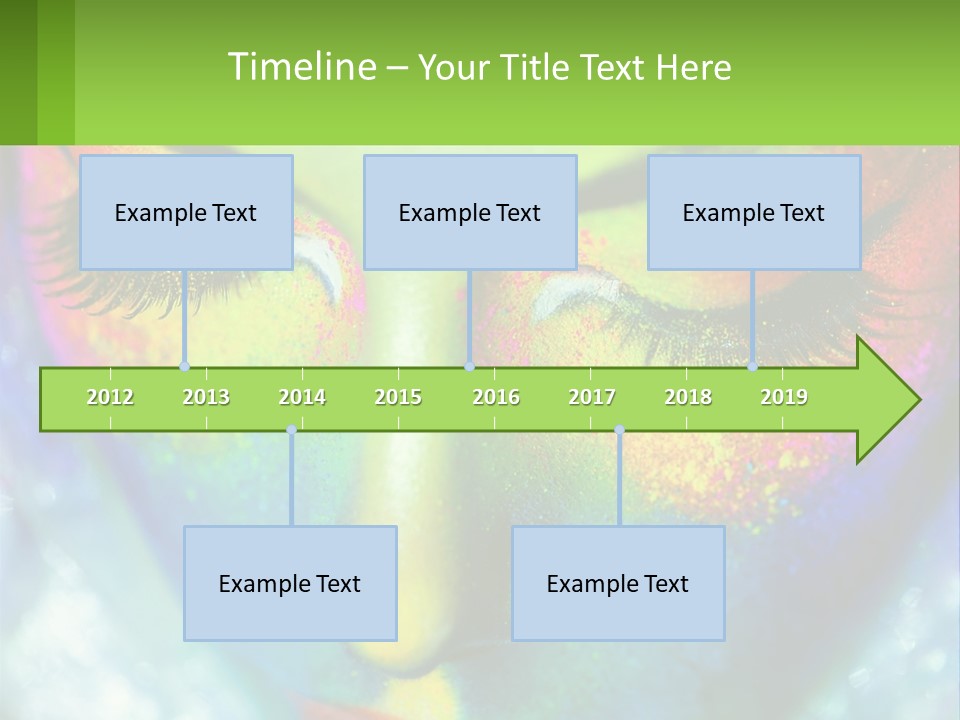 Timeline – Your Title Text Here

Example Text

Example Text

Example Text

2012 2013 2014 2015 2016 2017 2018 2019

Example Text

Example Text